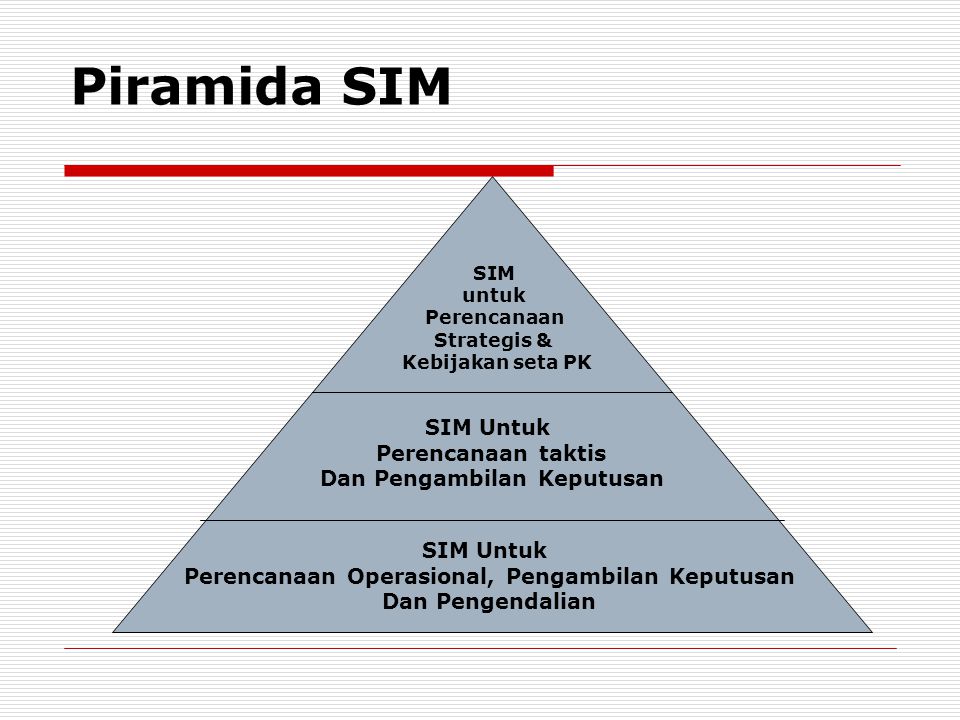 Piramida SIM

SIM
untuk
Perencanaan
Strategis &
Kebijakan seta PK

SIM Untuk
Perencanaan taktis
Dan Pengambilan Keputusan

SIM Untuk
Perencanaan Operasional, Pengambilan Keputusan
Dan Pengendalian